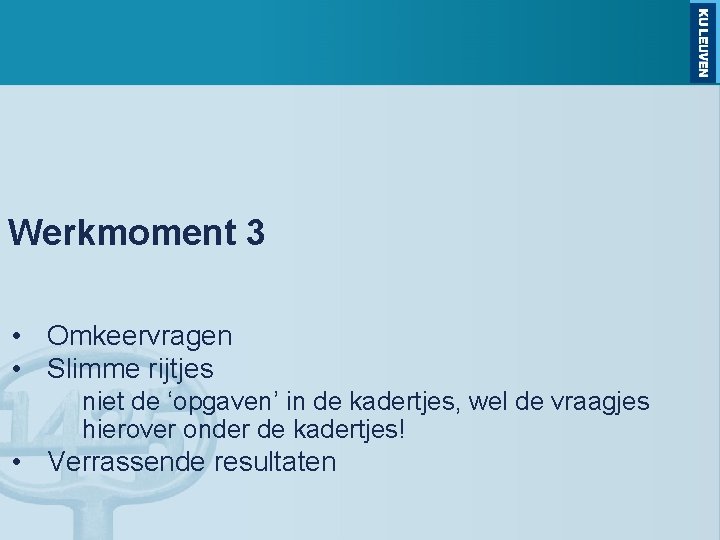 KU LEUVEN

Werkmoment 3

• Omkeervragen
• Slimme rijtjes
niet de ‘opgaven’ in de kadertjes, wel de vraagjes hierover onder de kadertjes!
• Verrassende resultaten

1425